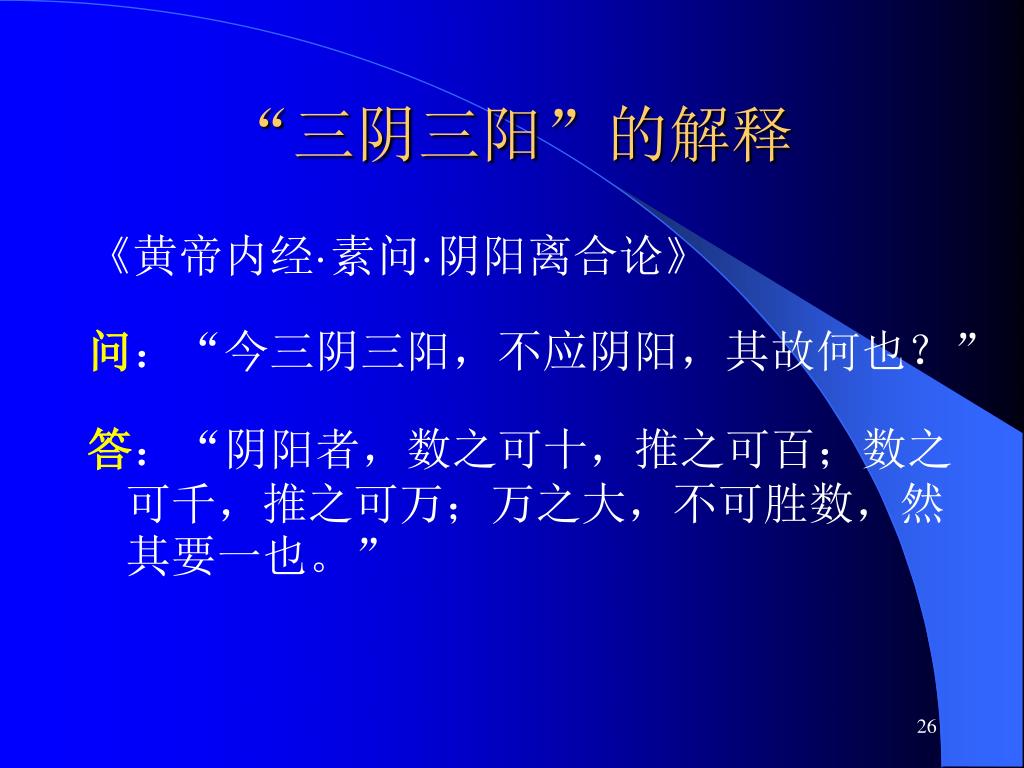 “三阴三阳”的解释

《黄帝内经·素问·阴阳离合论》

问：“今三阴三阳，不应阴阳，其故何也？”

答：“阴阳者，数之可十，推之可百；数之可千，推之可万；万之大，不可胜数，然其要一也。”

26